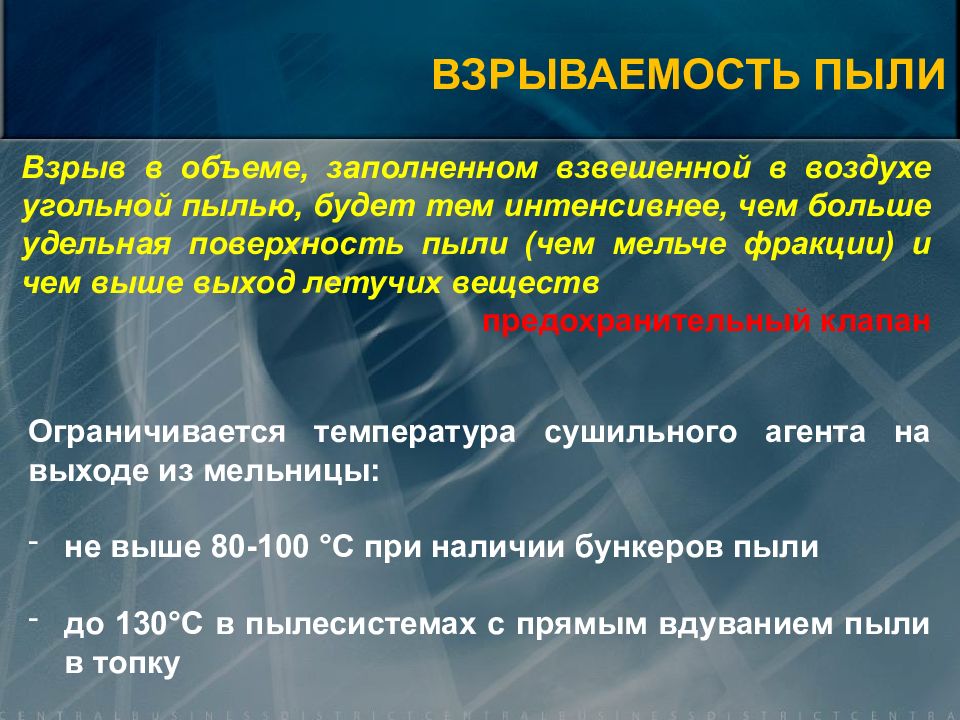 ВЗРЫВАЕМОСТЬ ПЫЛИ

Взрыв в объеме, заполненном взвешенной в воздухе угольной пылью, будет тем интенсивнее, чем больше удельная поверхность пыли (чем мельче фракции) и чем выше выход летучих веществ

предохранительный клапан

Ограничивается температура сушильного агента на выходе из мельницы:

- не выше 80-100 °С при наличии бункеров пыли

- до 130°С в пылесистемах с прямым вдуванием пыли в топку

CENTRALBUSINESSDISTRICTCENTRALBUSINESSDISTRICTCENTRA